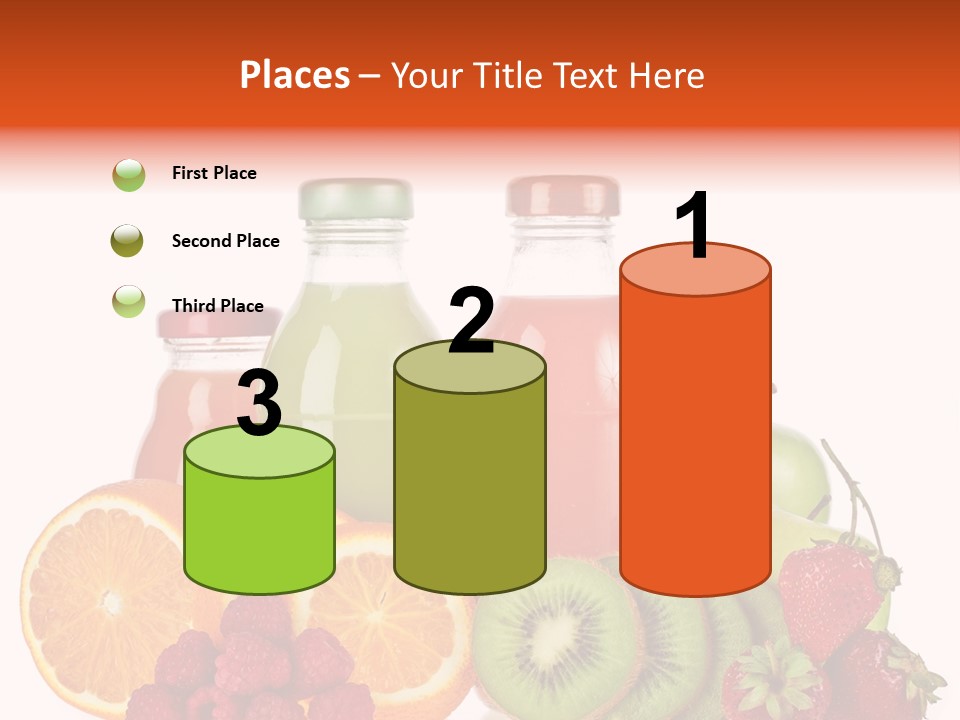 Places – Your Title Text Here

First Place

Second Place

Third Place

3

2

1